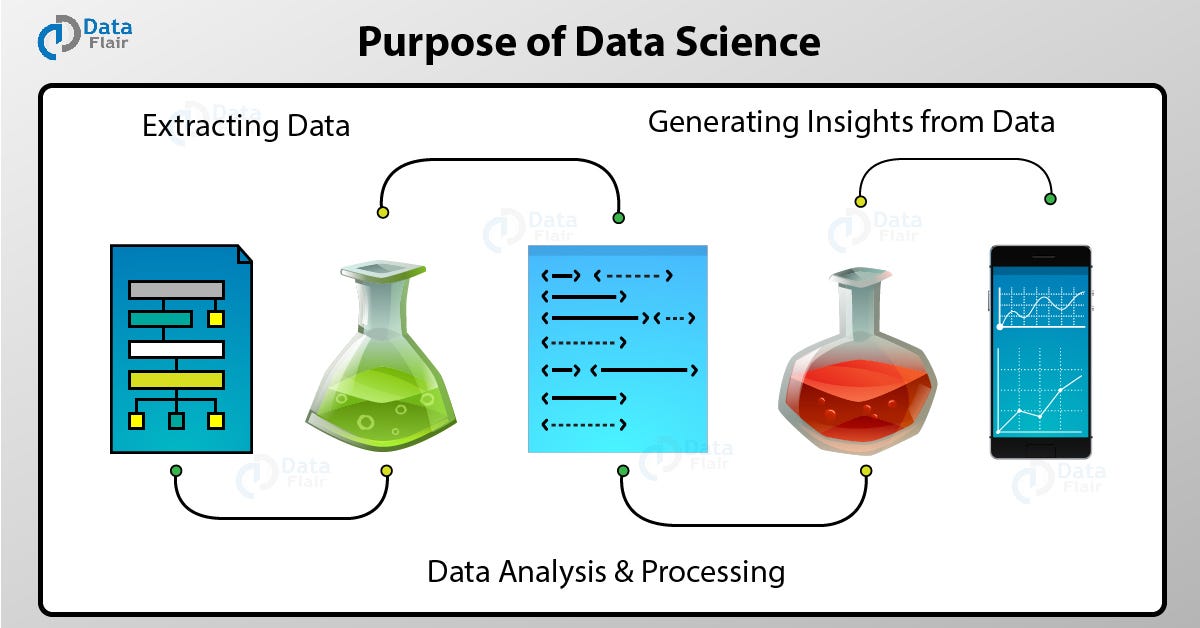 Data Flair

Purpose of Data Science

Extracting Data

Generating Insights from Data

Data Analysis & Processing